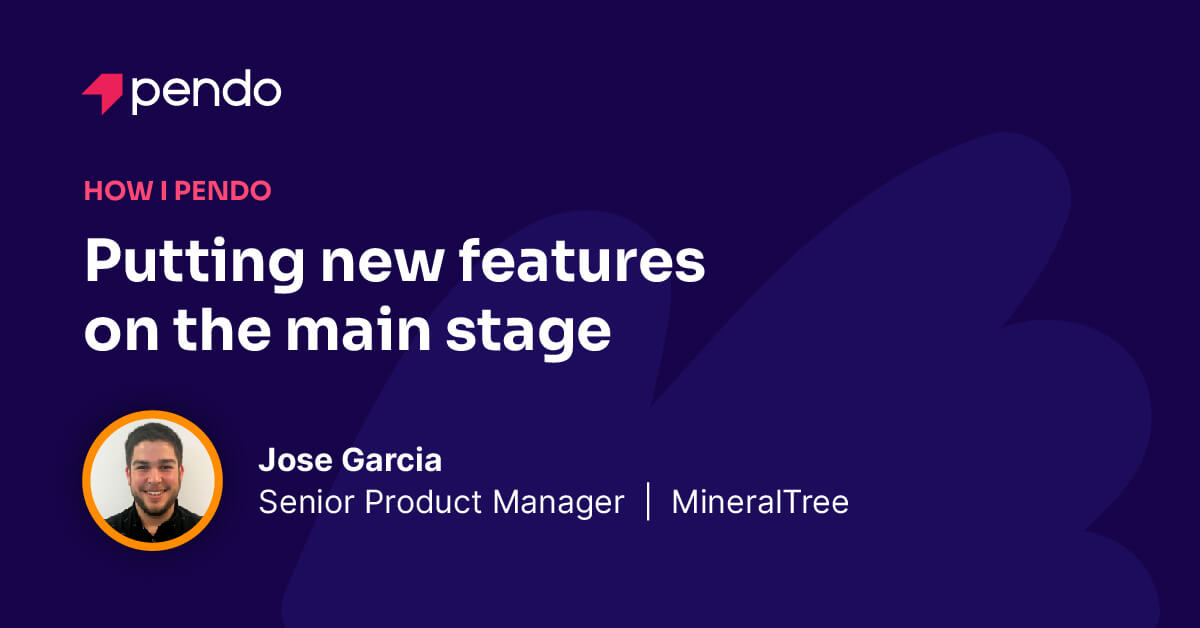 pendo

HOW I PENDO

Putting new features on the main stage

Jose Garcia
Senior Product Manager | MineralTree